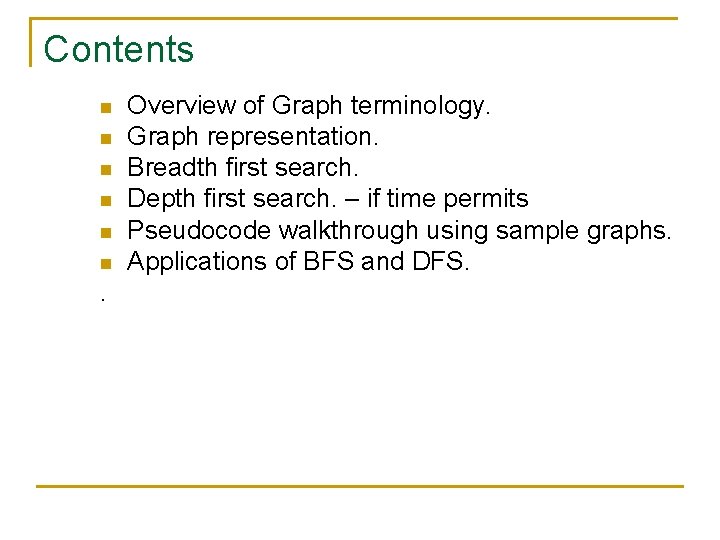 Contents

- Overview of Graph terminology.
- Graph representation.
- Breadth first search.
- Depth first search. – if time permits
- Pseudocode walkthrough using sample graphs.
- Applications of BFS and DFS.

.